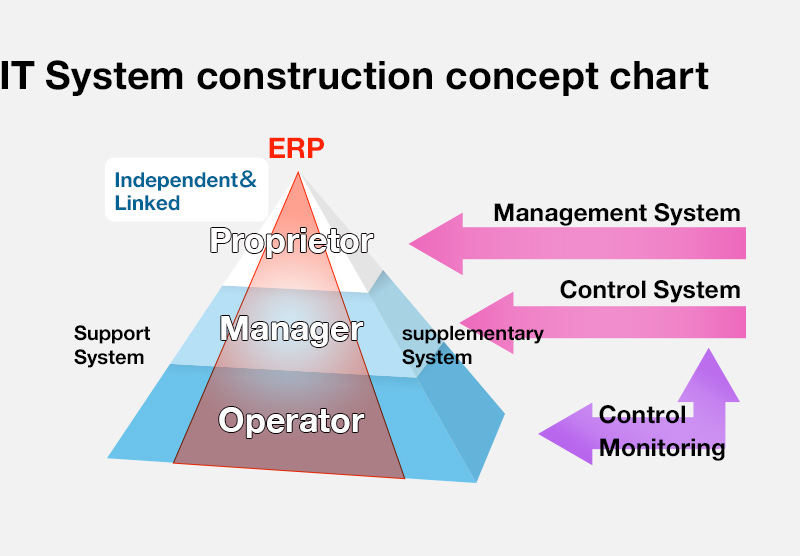 IT System construction concept chart

ERP

Independent& Linked

Proprietor

Manager

Operator

Support System

supplementary System

Management System

Control System

Control Monitoring